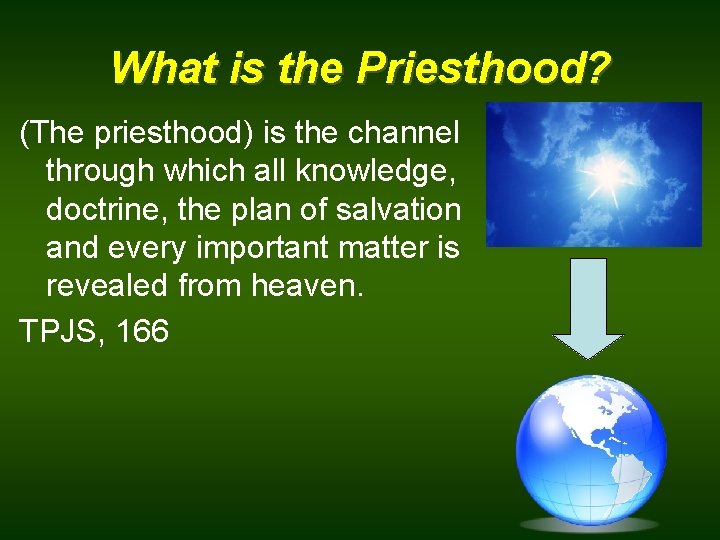 What is the Priesthood?

(The priesthood) is the channel through which all knowledge, doctrine, the plan of salvation and every important matter is revealed from heaven.

TPJS, 166